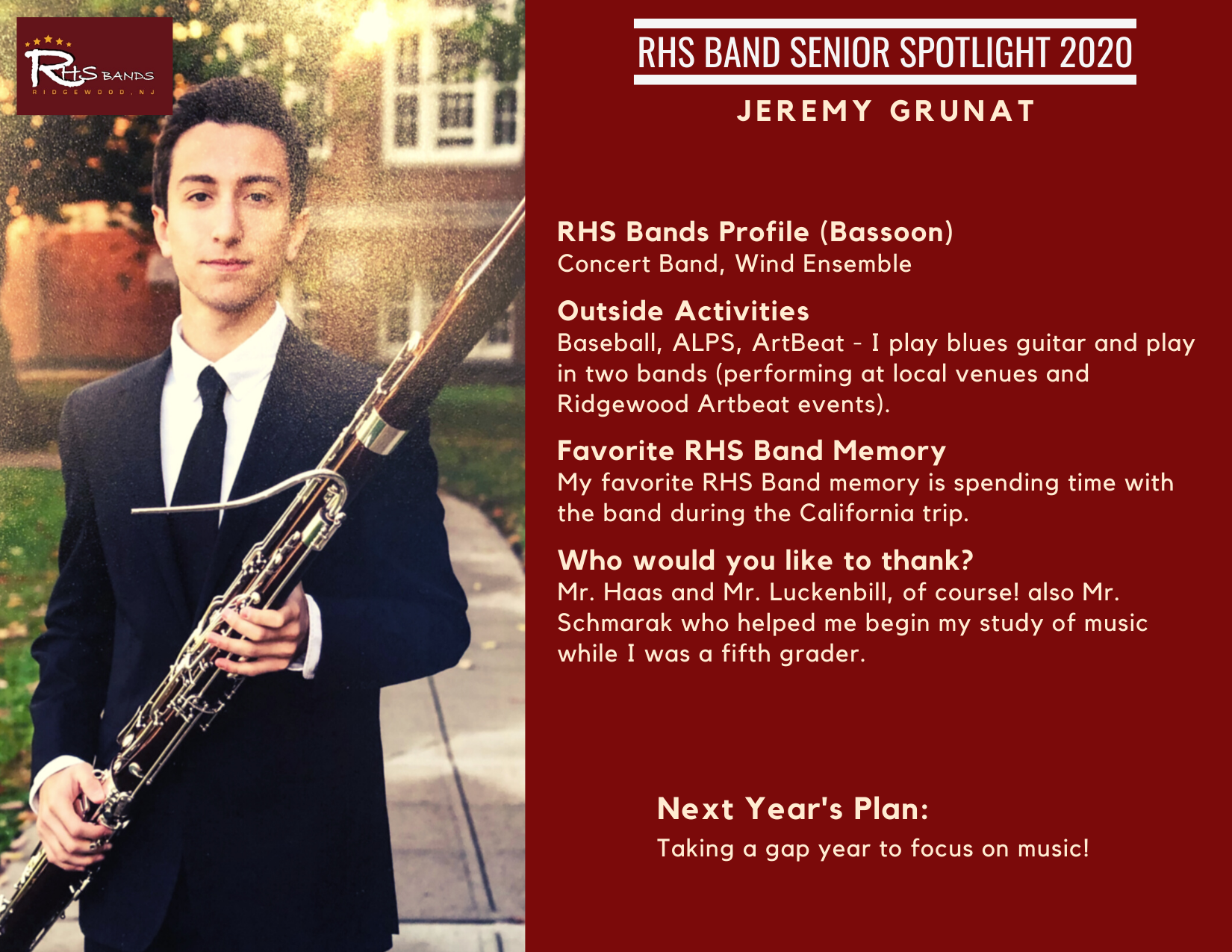 RHS BANDS
RIDGEWOOD, NJ

RHS BAND SENIOR SPOTLIGHT 2020

JEREMY GRUNAT

RHS Bands Profile (Bassoon)
Concert Band, Wind Ensemble

Outside Activities
Baseball, ALPS, ArtBeat - I play blues guitar and play in two bands (performing at local venues and Ridgewood Artbeat events).

Favorite RHS Band Memory
My favorite RHS Band memory is spending time with the band during the California trip.

Who would you like to thank?
Mr. Haas and Mr. Luckenbill, of course! also Mr. Schmarak who helped me begin my study of music while I was a fifth grader.

Next Year's Plan:
Taking a gap year to focus on music!